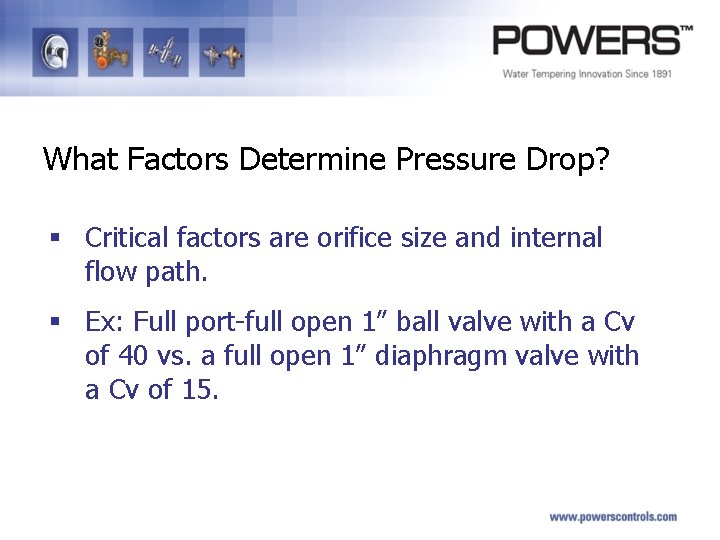 POWERS™
Water Tempering Innovation Since 1891

What Factors Determine Pressure Drop?

▪ Critical factors are orifice size and internal flow path.

▪ Ex: Full port-full open 1″ ball valve with a Cv of 40 vs. a full open 1″ diaphragm valve with a Cv of 15.

www.powerscontrols.com